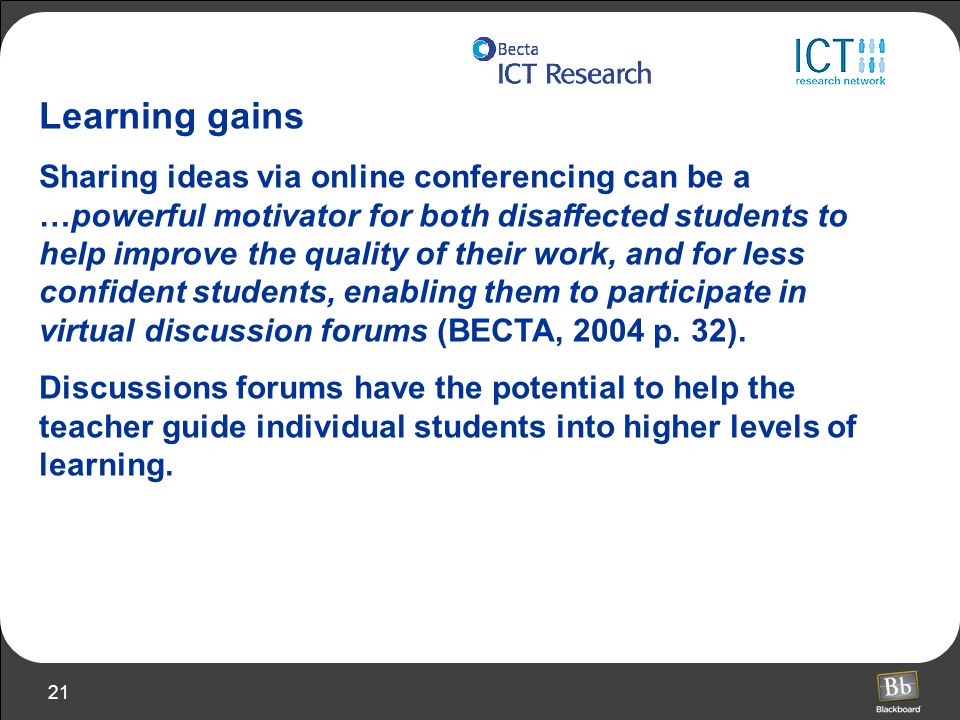 Becta
ICT Research

ICT
research network

Learning gains

Sharing ideas via online conferencing can be a …powerful motivator for both disaffected students to help improve the quality of their work, and for less confident students, enabling them to participate in virtual discussion forums (BECTA, 2004 p. 32).

Discussions forums have the potential to help the teacher guide individual students into higher levels of learning.

21

Bb
Blackboard